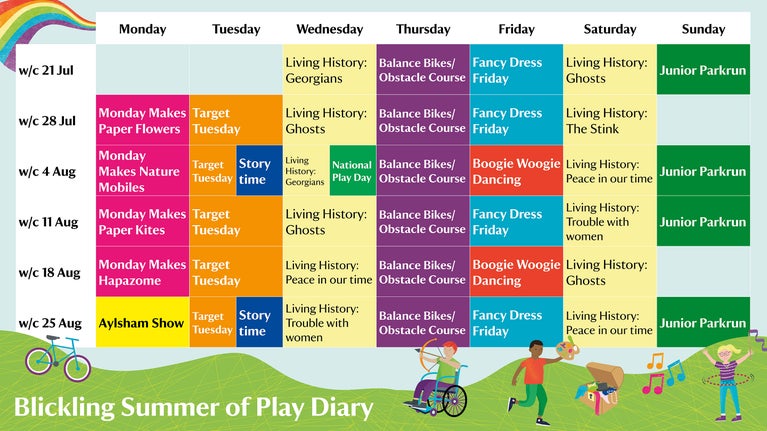 |  | Monday | Tuesday | Wednesday | Thursday | Friday | Saturday | Sunday |
|---|---|---|---|---|---|---|---|
| w/c 21 Jul |  |  | Living History: Georgians | Balance Bikes/ Obstacle Course | Fancy Dress Friday | Living History: Ghosts | Junior Parkrun |
| w/c 28 Jul | Monday Makes Paper Flowers | Target Tuesday | Living History: Ghosts | Balance Bikes/ Obstacle Course | Fancy Dress Friday | Living History: The Stink |  |
| w/c 4 Aug | Monday Makes Nature Mobiles | Target Tuesday / Story time | Living History: Georgians / National Play Day | Balance Bikes/ Obstacle Course | Boogie Woogie Dancing | Living History: Peace in our time | Junior Parkrun |
| w/c 11 Aug | Monday Makes Paper Kites | Target Tuesday | Living History: Ghosts | Balance Bikes/ Obstacle Course | Fancy Dress Friday | Living History: Trouble with women | Junior Parkrun |
| w/c 18 Aug | Monday Makes Hapazome | Target Tuesday | Living History: Peace in our time | Balance Bikes/ Obstacle Course | Boogie Woogie Dancing | Living History: Ghosts |  |
| w/c 25 Aug | Aylsham Show | Target Tuesday / Story time | Living History: Trouble with women | Balance Bikes/ Obstacle Course | Fancy Dress Friday | Living History: Peace in our time | Junior Parkrun |

Blickling Summer of Play Diary